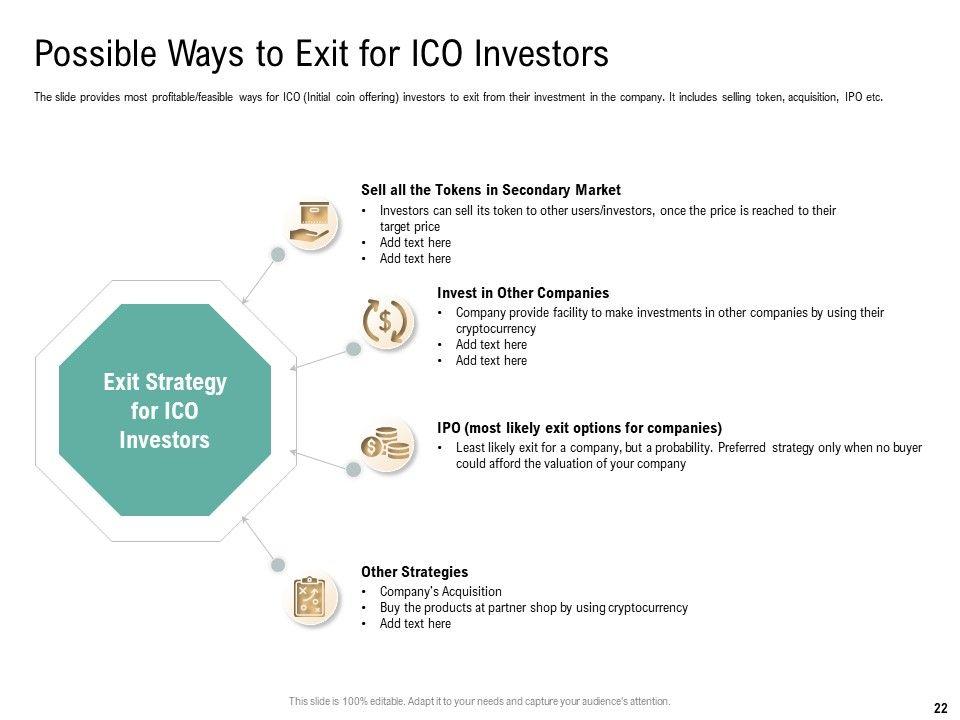 Possible Ways to Exit for ICO Investors

The slide provides most profitable/feasible ways for ICO (Initial coin offering) investors to exit from their investment in the company. It includes selling token, acquisition, IPO etc.

Exit Strategy for ICO Investors

Sell all the Tokens in Secondary Market
• Investors can sell its token to other users/investors, once the price is reached to their target price
• Add text here
• Add text here

Invest in Other Companies
• Company provide facility to make investments in other companies by using their cryptocurrency
• Add text here
• Add text here

IPO (most likely exit options for companies)
• Least likely exit for a company, but a probability. Preferred strategy only when no buyer could afford the valuation of your company

Other Strategies
• Company's Acquisition
• Buy the products at partner shop by using cryptocurrency
• Add text here

This slide is 100% editable. Adapt it to your needs and capture your audience's attention.

22